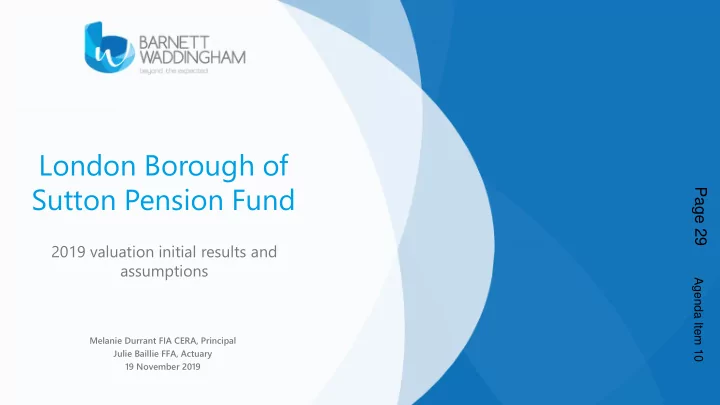 BARNETT WADDINGHAM
beyond the expected

London Borough of Sutton Pension Fund

2019 valuation initial results and assumptions

Melanie Durrant FIA CERA, Principal
Julie Baillie FFA, Actuary
19 November 2019

Page 29

Agenda Item 10